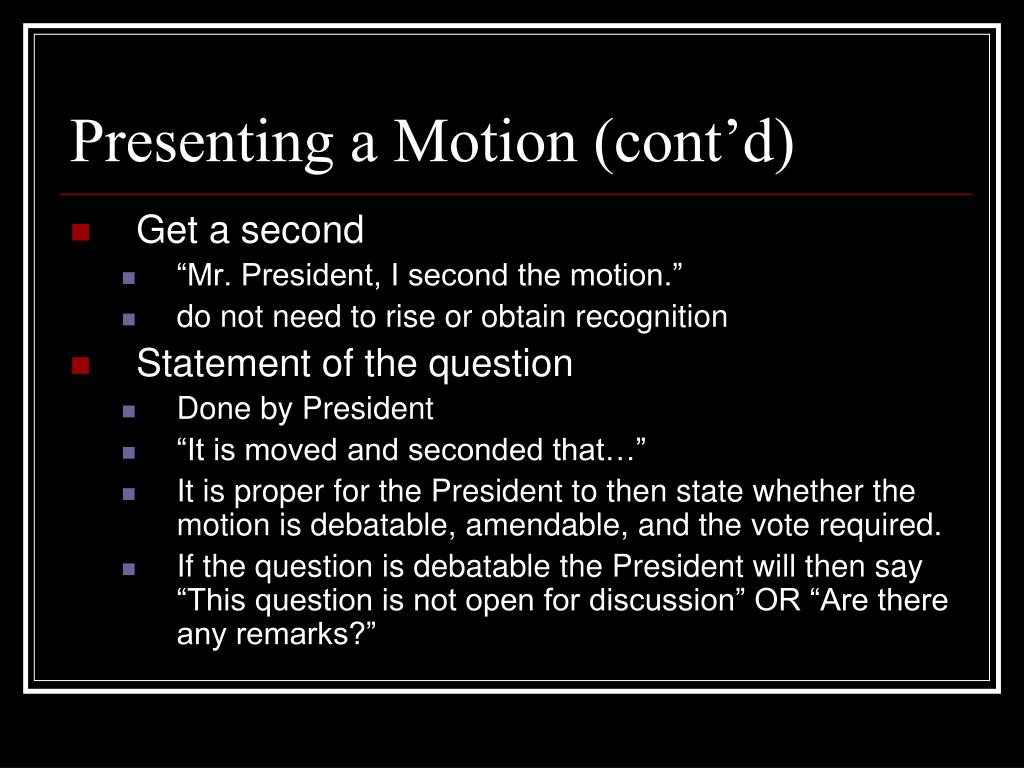 Presenting a Motion (cont’d)

Get a second
“Mr. President, I second the motion.”
do not need to rise or obtain recognition

Statement of the question
Done by President
“It is moved and seconded that…”
It is proper for the President to then state whether the motion is debatable, amendable, and the vote required.
If the question is debatable the President will then say “This question is not open for discussion” OR “Are there any remarks?”